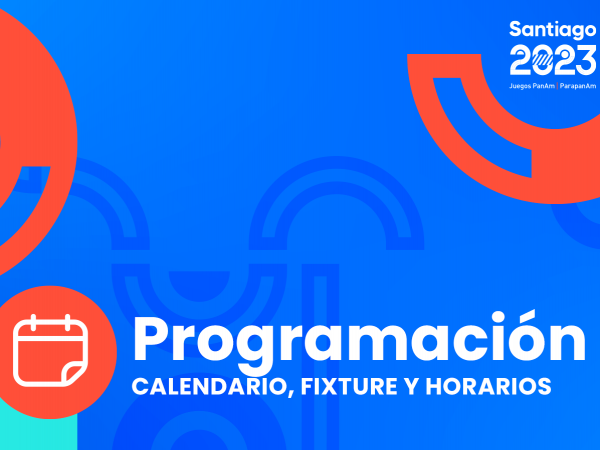 Santiago 2023
Juegos PanAm | ParapanAm

Programación
CALENDARIO, FIXTURE Y HORARIOS